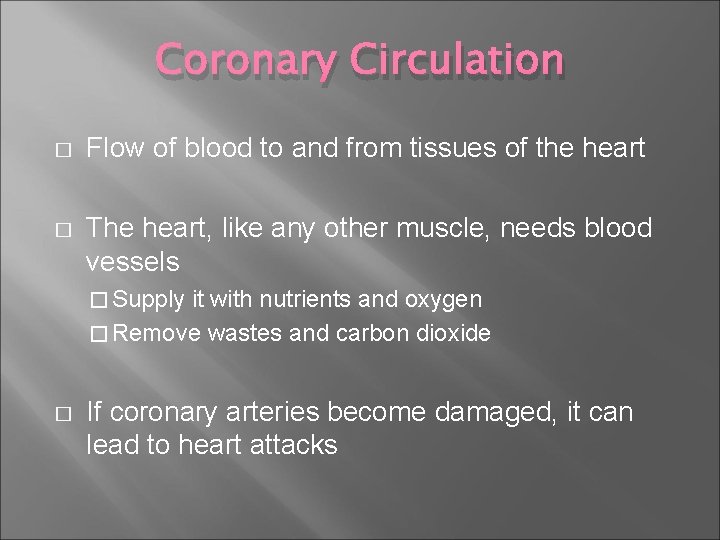 Coronary Circulation

□ Flow of blood to and from tissues of the heart

□ The heart, like any other muscle, needs blood vessels

□ Supply it with nutrients and oxygen

□ Remove wastes and carbon dioxide

□ If coronary arteries become damaged, it can lead to heart attacks